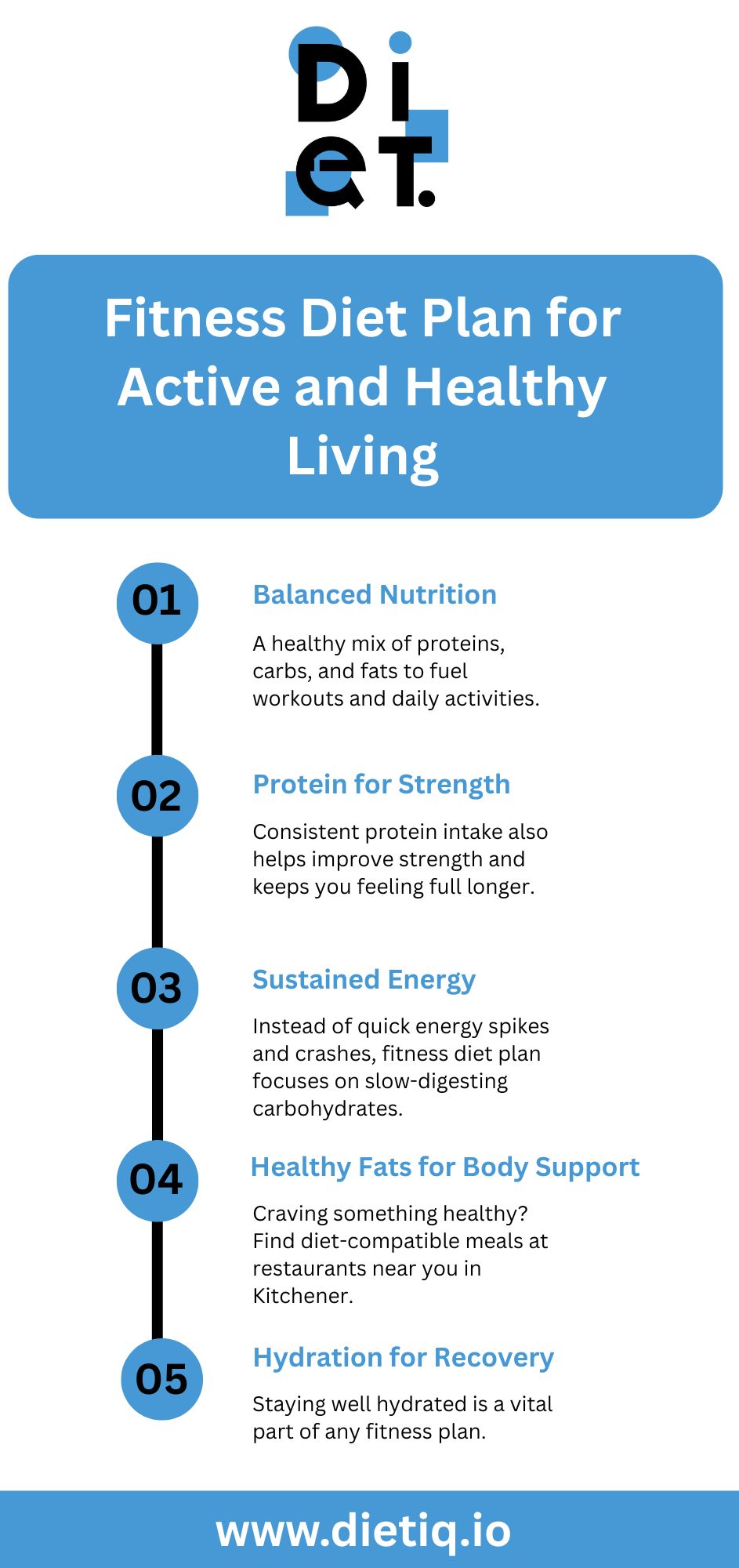 Di
eT.

Fitness Diet Plan for Active and Healthy Living

01
Balanced Nutrition

A healthy mix of proteins, carbs, and fats to fuel workouts and daily activities.

02
Protein for Strength

Consistent protein intake also helps improve strength and keeps you feeling full longer.

03
Sustained Energy

Instead of quick energy spikes and crashes, fitness diet plan focuses on slow-digesting carbohydrates.

04
Healthy Fats for Body Support

Craving something healthy? Find diet-compatible meals at restaurants near you in Kitchener.

05
Hydration for Recovery

Staying well hydrated is a vital part of any fitness plan.

www.dietiq.io